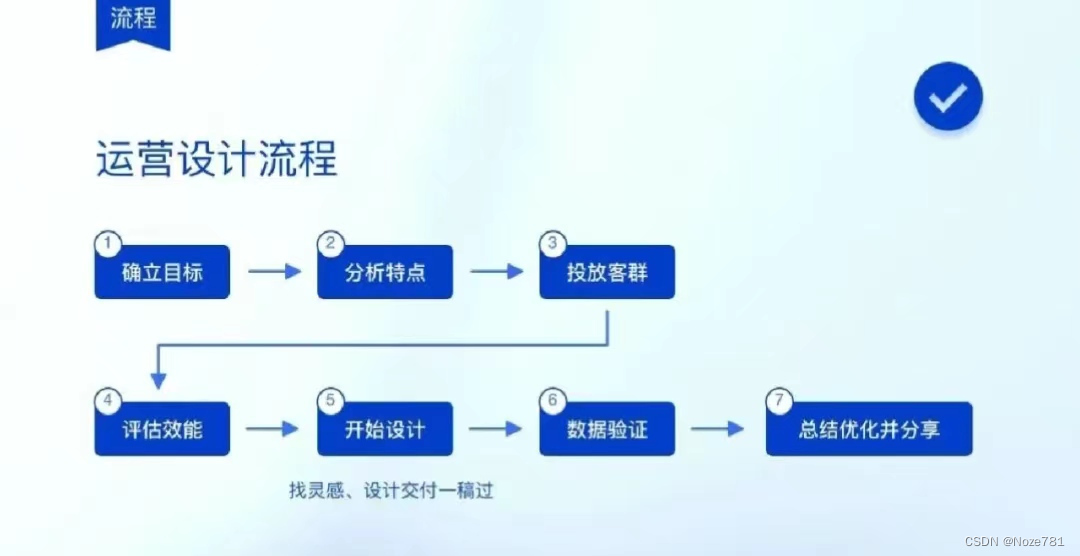 流程

运营设计流程

1 确立目标
2 分析特点
3 投放客群
4 评估效能
5 开始设计
6 数据验证
7 总结优化并分享

找灵感、设计交付一稿过

CSDN @Noze781